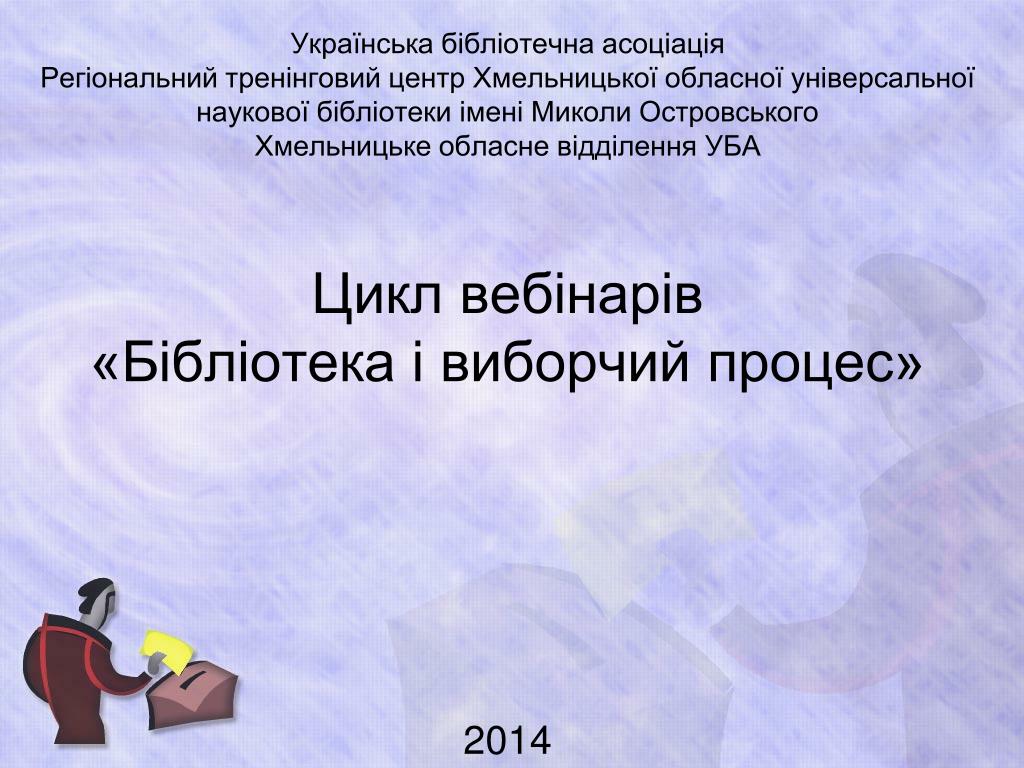 Українська бібліотечна асоціація
Регіональний тренінговий центр Хмельницької обласної універсальної наукової бібліотеки імені Миколи Островського
Хмельницьке обласне відділення УБА

Цикл вебінарів
«Бібліотека і виборчий процес»

2014